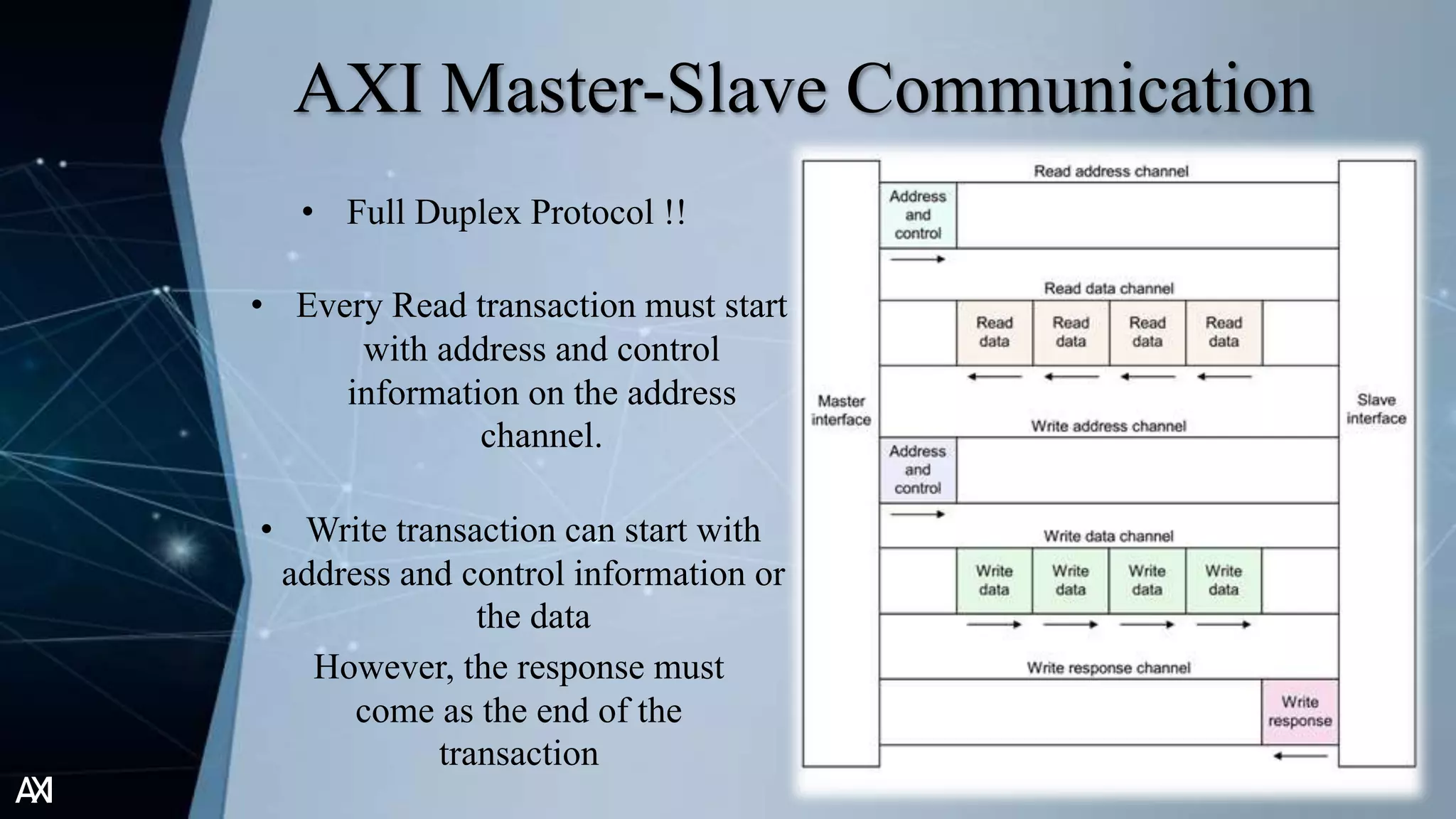 AXI Master-Slave Communication

• Full Duplex Protocol !!

• Every Read transaction must start with address and control information on the address channel.

• Write transaction can start with address and control information or the data

However, the response must come as the end of the transaction

Master interface

Read address channel

Address and control

Read data channel

Read data

Read data

Read data

Read data

Write address channel

Address and control

Write data channel

Write data

Write data

Write data

Write data

Write response channel

Write response

Slave interface

AXI